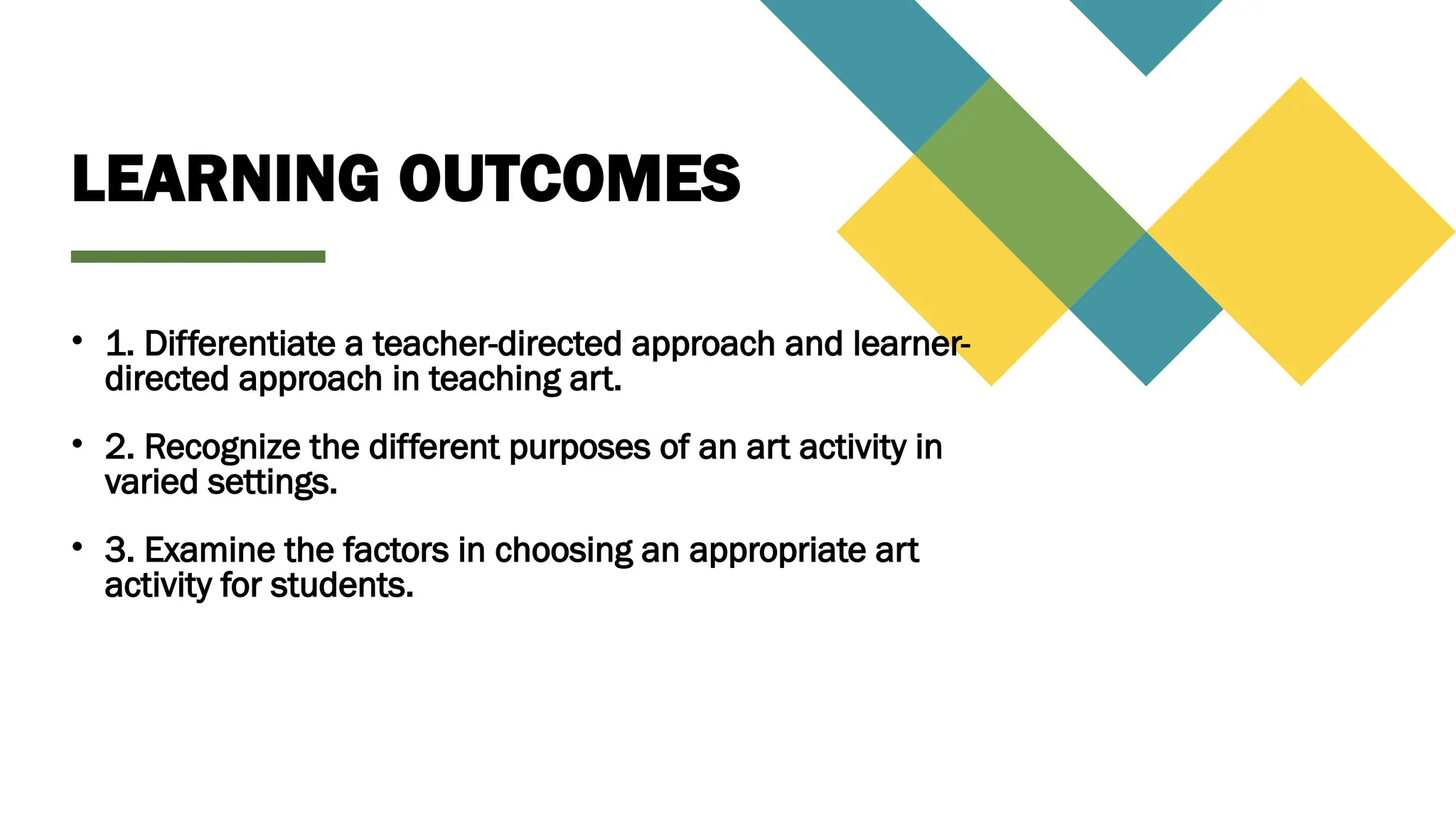 LEARNING OUTCOMES

• 1. Differentiate a teacher-directed approach and learner-directed approach in teaching art.

• 2. Recognize the different purposes of an art activity in varied settings.

• 3. Examine the factors in choosing an appropriate art activity for students.